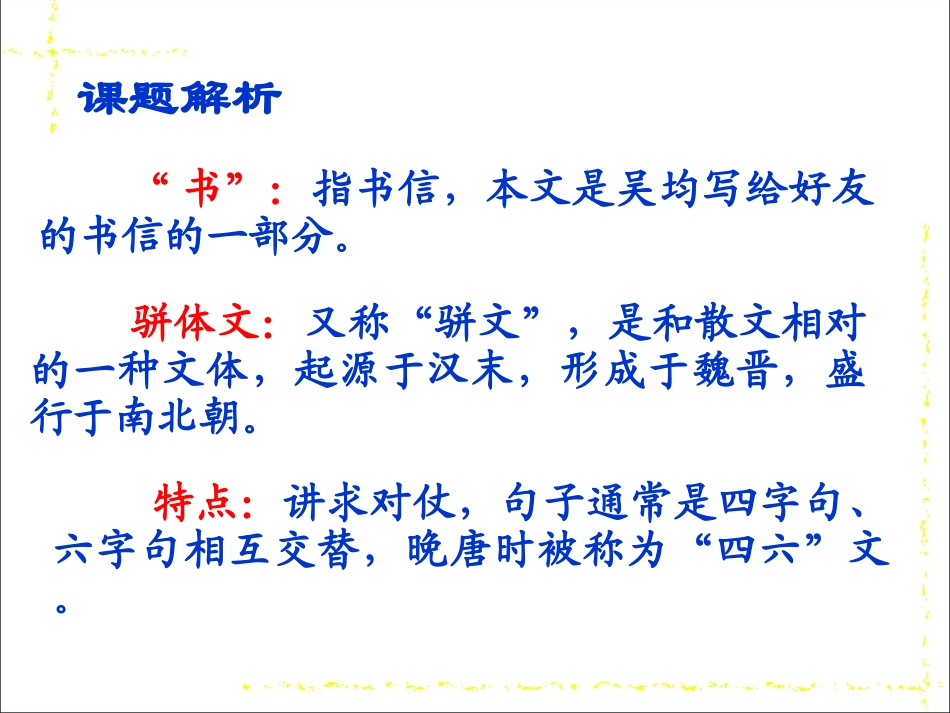 课题解析

“书”：指书信，本文是吴均写给好友的书信的一部分。

骈体文：又称“骈文”，是和散文相对的一种文体，起源于汉末，形成于魏晋，盛行于南北朝。

特点：讲求对仗，句子通常是四字句、六字句相互交替，晚唐时被称为“四六”文。